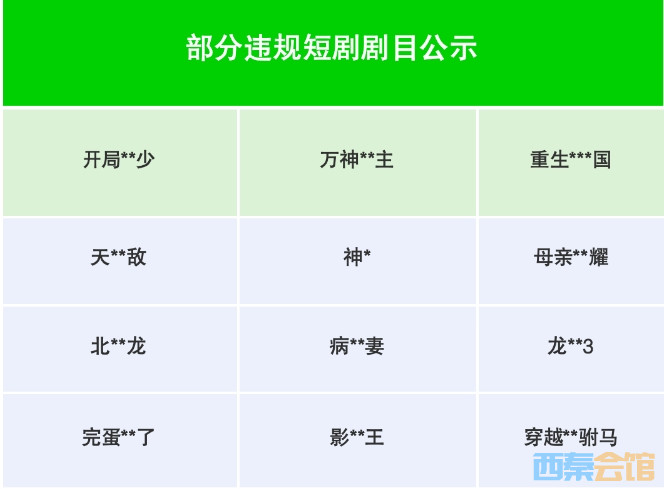 部分违规短剧剧目公示

| 开局\*\*少 | 万神\*\*主 | 重生\*\*\*国 |
|---|---|---|
| 天\*\*敌 | 神\* | 母亲\*\*耀 |
| 北\*\*龙 | 病\*\*妻 | 龙\*\*3 |
| 完蛋\*\*了 | 影\*\*王 | 穿越\*\*驸马 |

西秦会馆